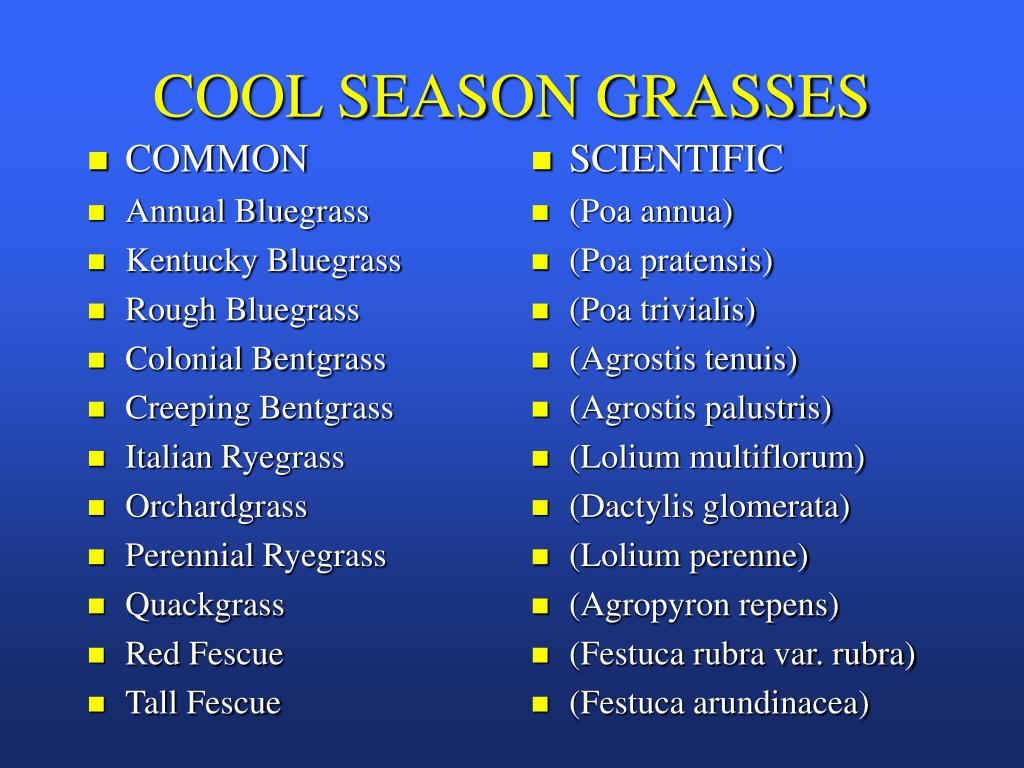 COOL SEASON GRASSES

- COMMON
- Annual Bluegrass
- Kentucky Bluegrass
- Rough Bluegrass
- Colonial Bentgrass
- Creeping Bentgrass
- Italian Ryegrass
- Orchardgrass
- Perennial Ryegrass
- Quackgrass
- Red Fescue
- Tall Fescue

- SCIENTIFIC
- (Poa annua)
- (Poa pratensis)
- (Poa trivialis)
- (Agrostis tenuis)
- (Agrostis palustris)
- (Lolium multiflorum)
- (Dactylis glomerata)
- (Lolium perenne)
- (Agropyron repens)
- (Festuca rubra var. rubra)
- (Festuca arundinacea)